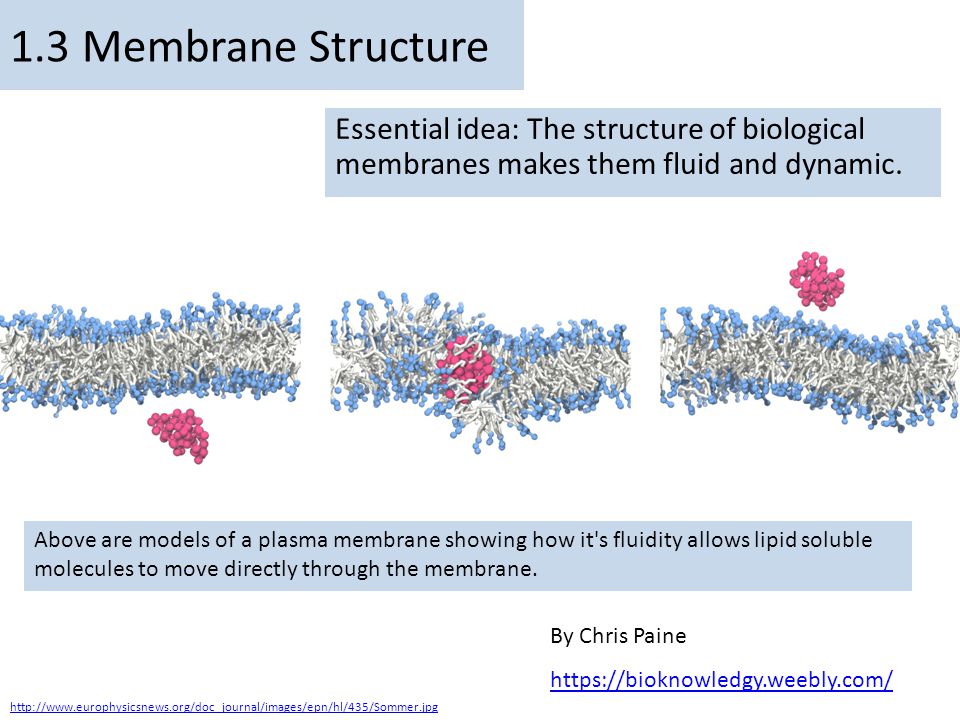 1.3 Membrane Structure

Essential idea: The structure of biological membranes makes them fluid and dynamic.

Above are models of a plasma membrane showing how it's fluidity allows lipid soluble molecules to move directly through the membrane.

By Chris Paine

https://bioknowledgy.weebly.com/

http://www.europhysicsnews.org/doc_journal/images/epn/hl/435/Sommer.jpg